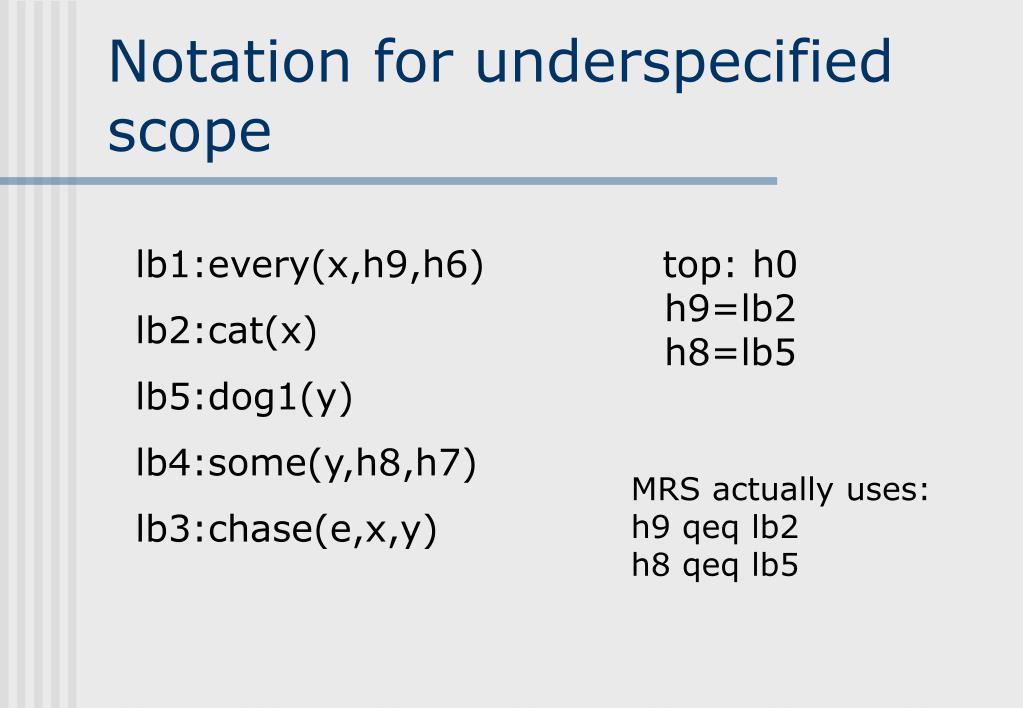 Notation for underspecified scope

lb1:every(x,h9,h6)

lb2:cat(x)

lb5:dog1(y)

lb4:some(y,h8,h7)

lb3:chase(e,x,y)

top: h0
h9=lb2
h8=lb5

MRS actually uses:
h9 qeq lb2
h8 qeq lb5